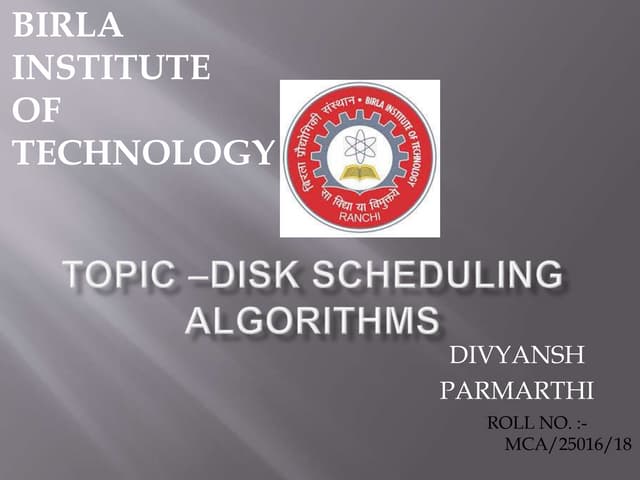 BIRLA INSTITUTE OF TECHNOLOGY

बिरला प्रौद्योगिकी संस्थान • BIRLA INSTITUTE OF TECHNOLOGY
सा विद्या या विमुक्तये
RANCHI

TOPIC –DISK SCHEDULING ALGORITHMS

DIVYANSH PARMARTHI

ROLL NO. :- MCA/25016/18